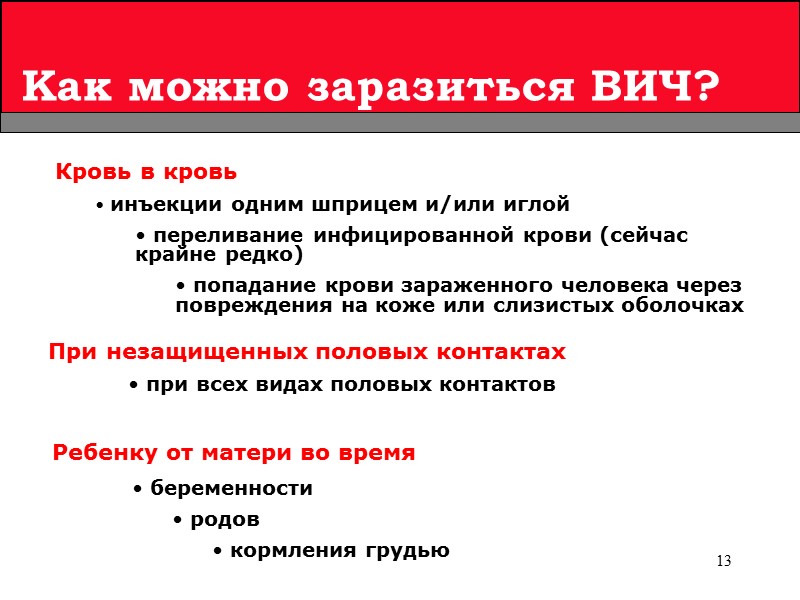 Как можно заразиться ВИЧ?

Кровь в кровь

• инъекции одним шприцем и/или иглой

• переливание инфицированной крови (сейчас крайне редко)

• попадание крови зараженного человека через повреждения на коже или слизистых оболочках

При незащищенных половых контактах

• при всех видах половых контактов

Ребенку от матери во время

• беременности

• родов

• кормления грудью

13